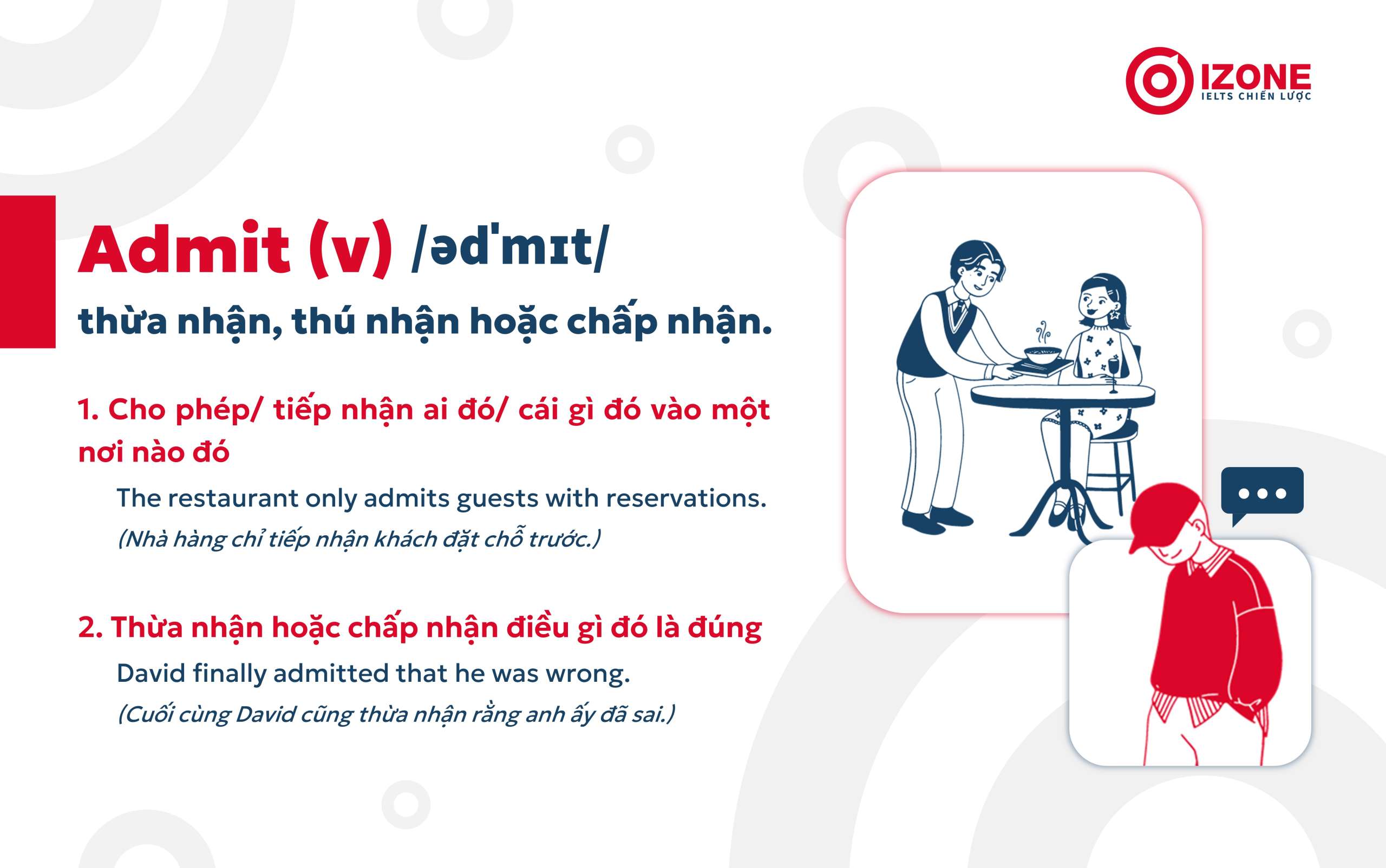 IZONE
IELTS CHIẾN LƯỢC

Admit (v) /ədˈmɪt/

thừa nhận, thú nhận hoặc chấp nhận.

1. Cho phép/ tiếp nhận ai đó/ cái gì đó vào một nơi nào đó

The restaurant only admits guests with reservations.

(Nhà hàng chỉ tiếp nhận khách đặt chỗ trước.)

2. Thừa nhận hoặc chấp nhận điều gì đó là đúng

David finally admitted that he was wrong.

(Cuối cùng David cũng thừa nhận rằng anh ấy đã sai.)